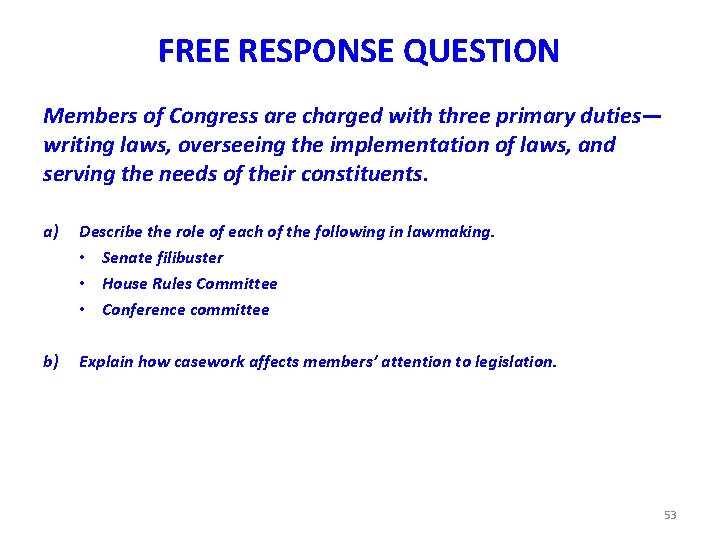 FREE RESPONSE QUESTION

Members of Congress are charged with three primary duties—writing laws, overseeing the implementation of laws, and serving the needs of their constituents.

a) Describe the role of each of the following in lawmaking.
• Senate filibuster
• House Rules Committee
• Conference committee

b) Explain how casework affects members' attention to legislation.

53